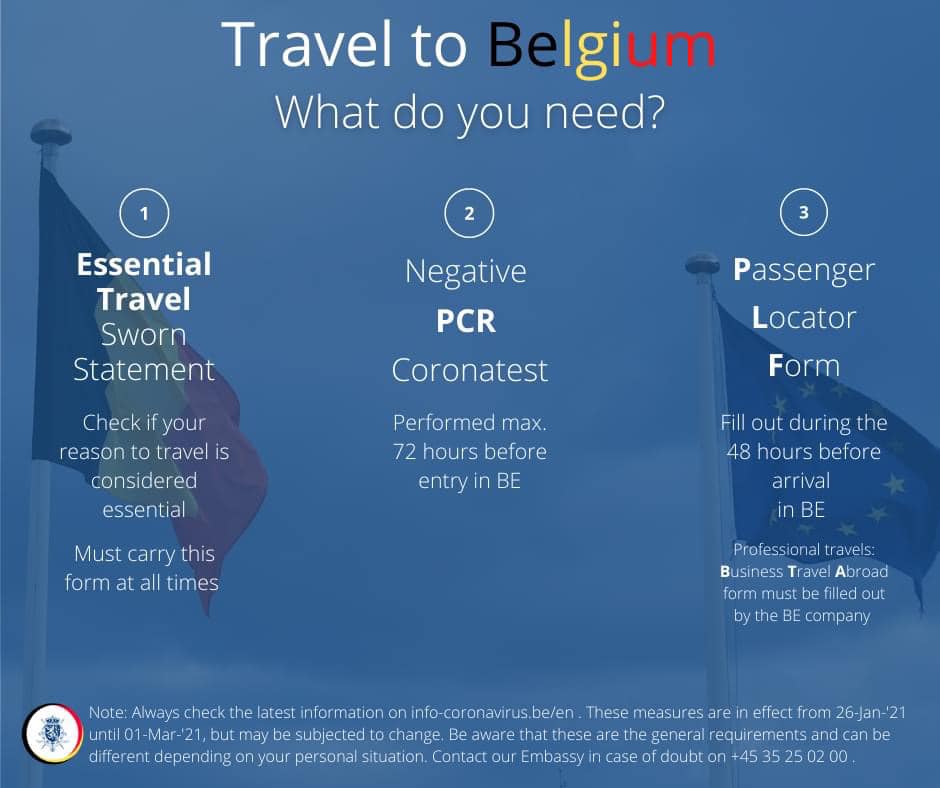 Travel to Belgium
What do you need?

1
Essential Travel
Sworn Statement

Check if your reason to travel is considered essential

Must carry this form at all times

2
Negative
PCR
Coronatest

Performed max. 72 hours before entry in BE

3
Passenger
Locator
Form

Fill out during the 48 hours before arrival in BE

Professional travels: Business Travel Abroad form must be filled out by the BE company

Note: Always check the latest information on info-coronavirus.be/en . These measures are in effect from 26-Jan-'21 until 01-Mar-'21, but may be subjected to change. Be aware that these are the general requirements and can be different depending on your personal situation. Contact our Embassy in case of doubt on +45 35 25 02 00 .